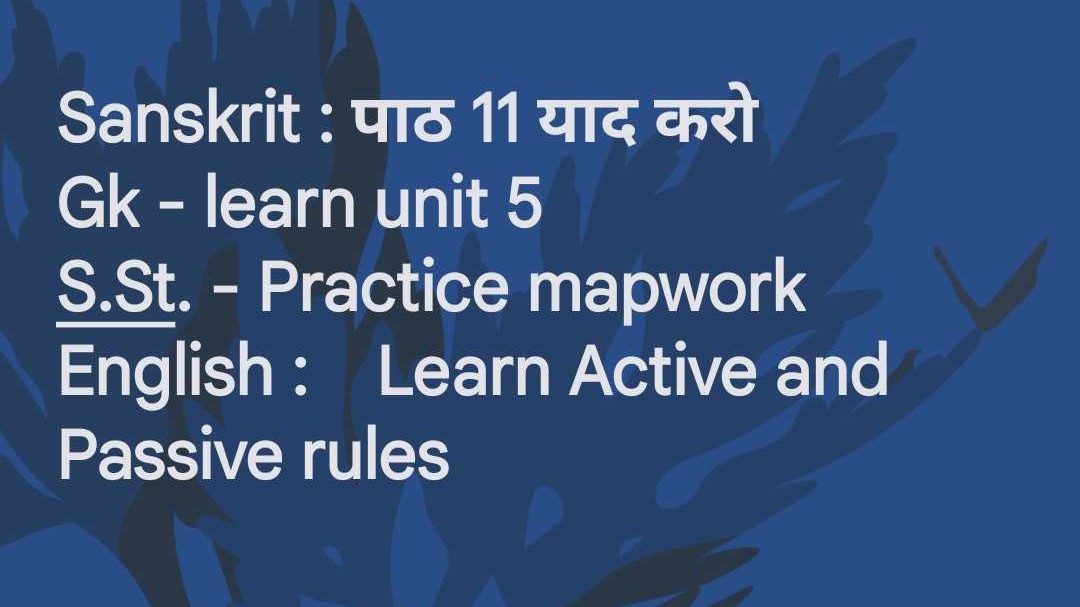 Sanskrit : पाठ 11 याद करो
Gk - learn unit 5
S.St. - Practice mapwork
English : Learn Active and Passive rules